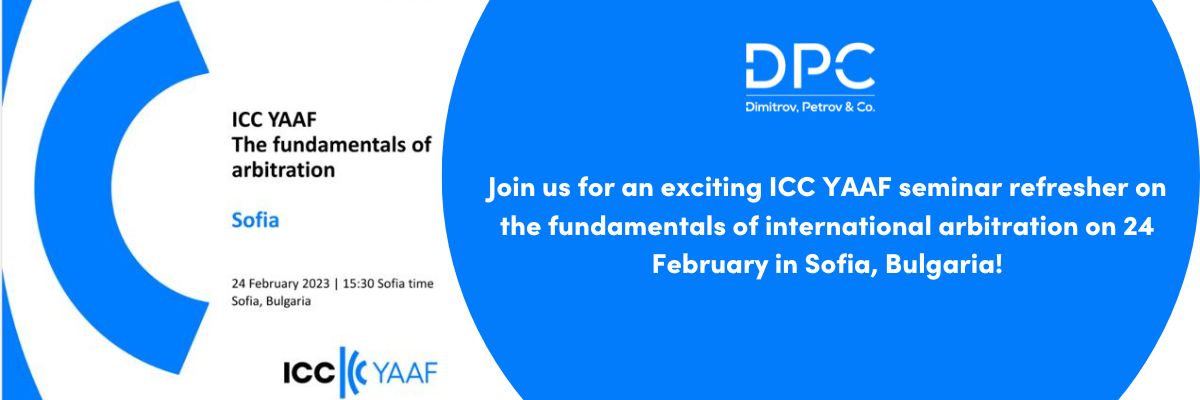 ICC YAAF
The fundamentals of arbitration

Sofia

24 February 2023 | 15:30 Sofia time
Sofia, Bulgaria

ICC YAAF

DPC
Dimitrov, Petrov & Co.

Join us for an exciting ICC YAAF seminar refresher on the fundamentals of international arbitration on 24 February in Sofia, Bulgaria!